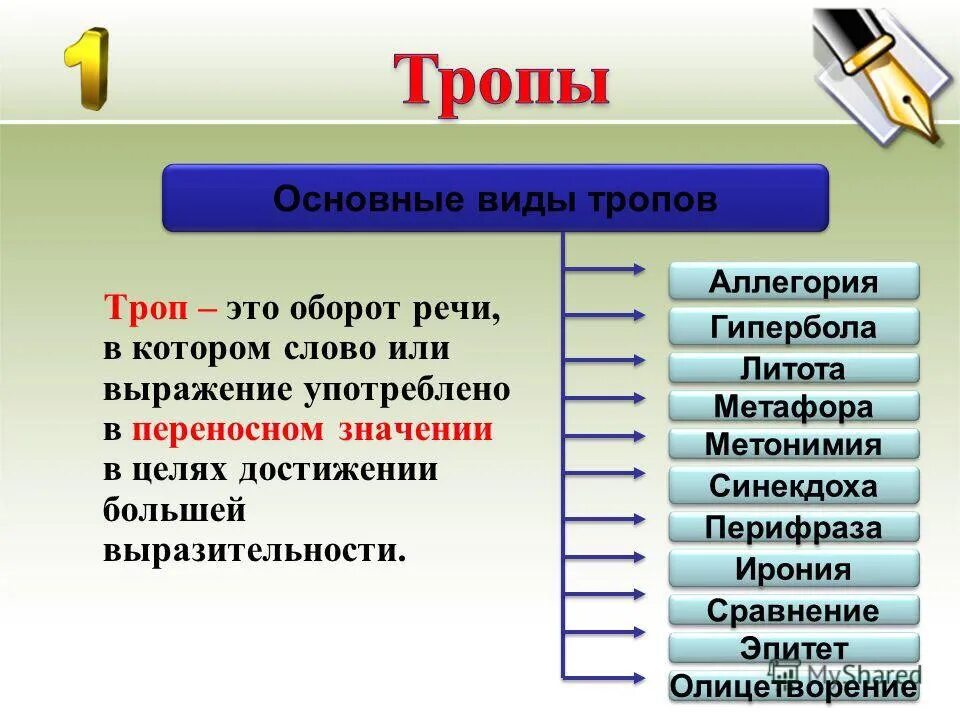 1

Тропы

Основные виды тропов

Троп – это оборот речи, в котором слово или выражение употреблено в переносном значении в целях достижении большей выразительности.

Аллегория
Гипербола
Литота
Метафора
Метонимия
Синекдоха
Перифраза
Ирония
Сравнение
Эпитет
Олицетворение

MyShared